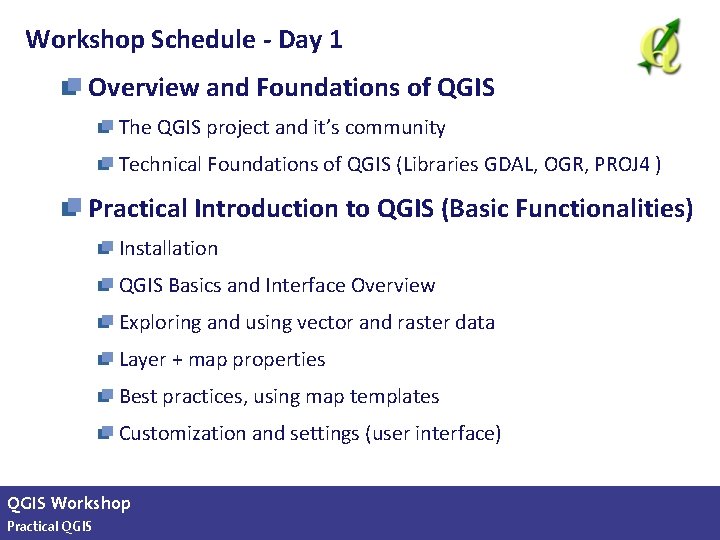 Workshop Schedule - Day 1

Overview and Foundations of QGIS

The QGIS project and it's community

Technical Foundations of QGIS (Libraries GDAL, OGR, PROJ4 )

Practical Introduction to QGIS (Basic Functionalities)

Installation

QGIS Basics and Interface Overview

Exploring and using vector and raster data

Layer + map properties

Best practices, using map templates

Customization and settings (user interface)

QGIS Workshop
Practical QGIS